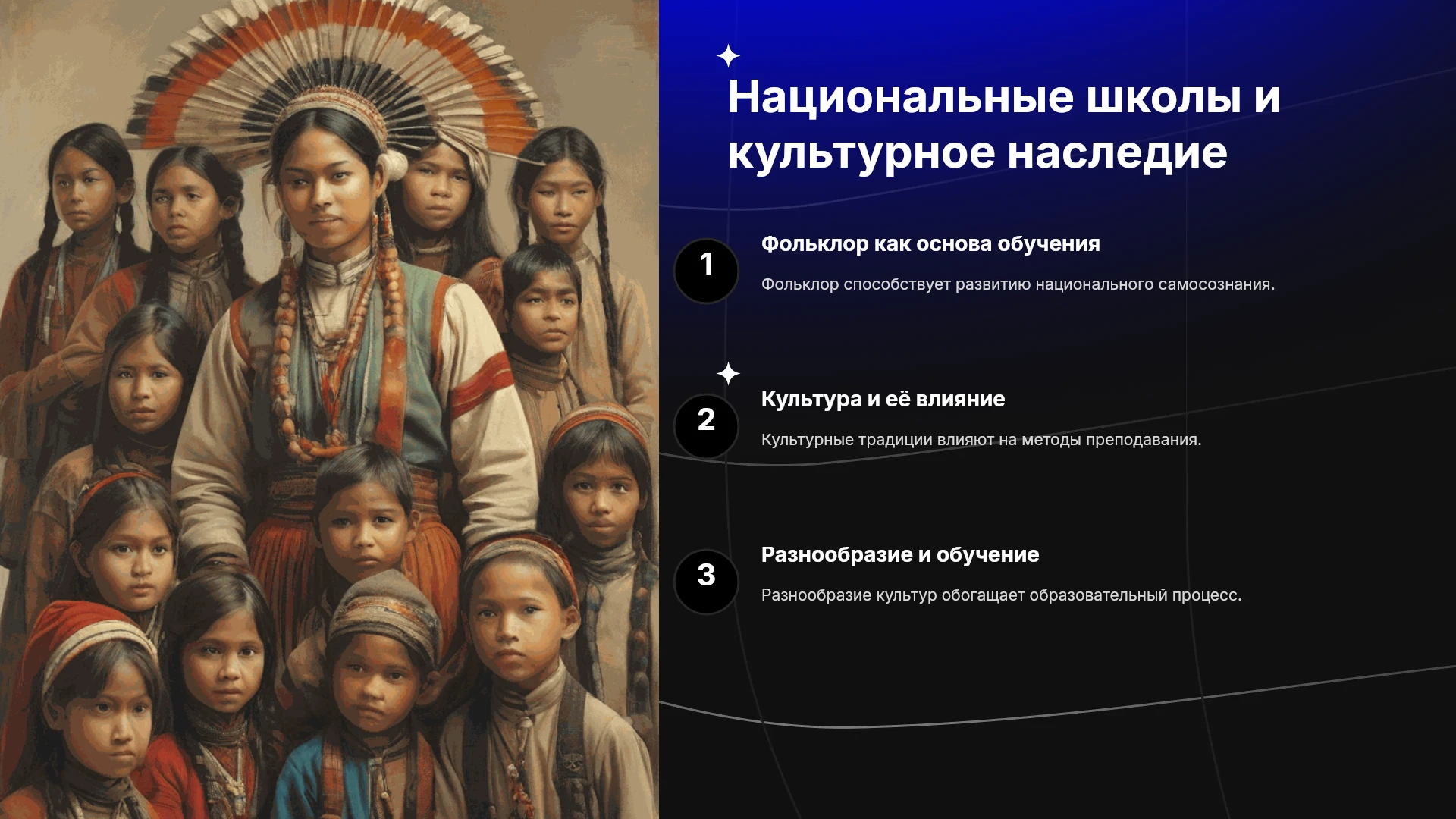 Национальные школы и культурное наследие

1

Фольклор как основа обучения

Фольклор способствует развитию национального самосознания.

2

Культура и её влияние

Культурные традиции влияют на методы преподавания.

3

Разнообразие и обучение

Разнообразие культур обогащает образовательный процесс.